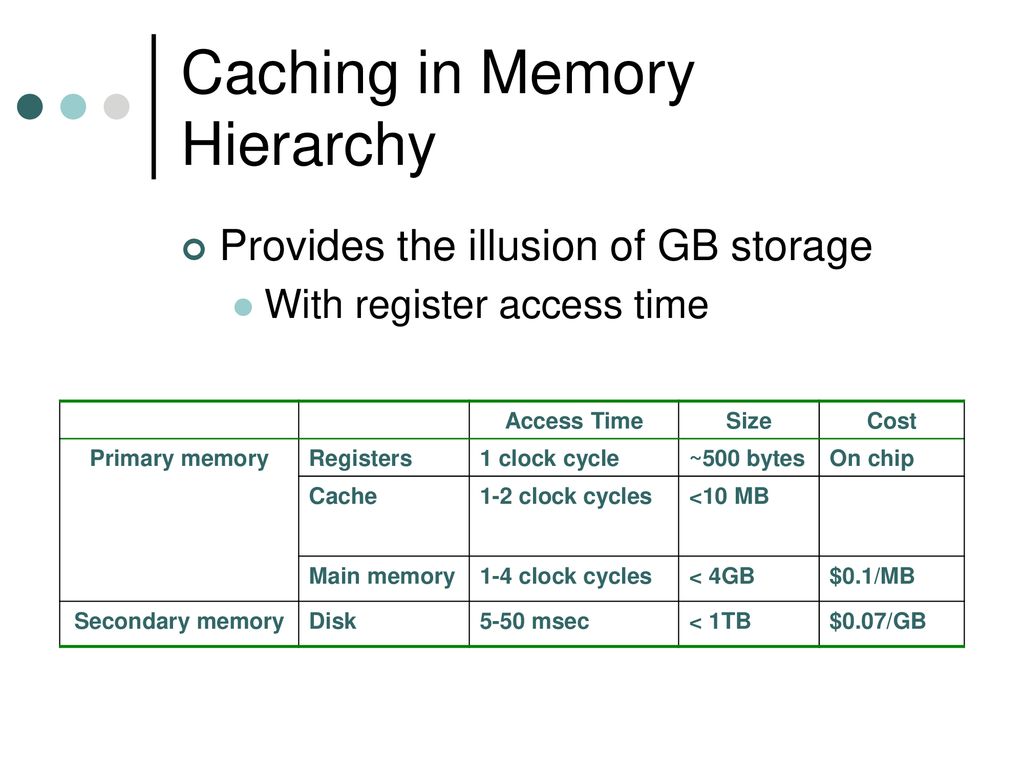 Caching in Memory Hierarchy

Provides the illusion of GB storage

With register access time

| | | Access Time | Size | Cost |
|---|---|---|---|---|
| Primary memory | Registers | 1 clock cycle | ~500 bytes | On chip |
| | Cache | 1-2 clock cycles | <10 MB | |
| | Main memory | 1-4 clock cycles | < 4GB | \$0.1/MB |
| Secondary memory | Disk | 5-50 msec | < 1TB | \$0.07/GB |